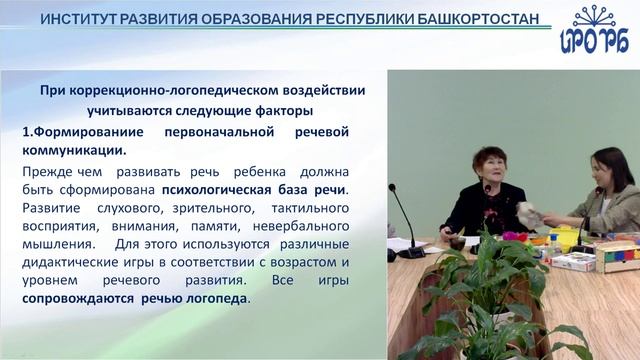 ИНСТИТУТ РАЗВИТИЯ ОБРАЗОВАНИЯ РЕСПУБЛИКИ БАШКОРТОСТАН

ИРО РБ

При коррекционно-логопедическом воздействии учитываются следующие факторы

1.Формированиие первоначальной речевой коммуникации.

Прежде чем развивать речь ребенка должна быть сформирована психологическая база речи. Развитие слухового, зрительного, тактильного восприятия, внимания, памяти, невербального мышления. Для этого используются различные дидактические игры в соответствии с возрастом и уровнем речевого развития. Все игры сопровождаются речью логопеда.